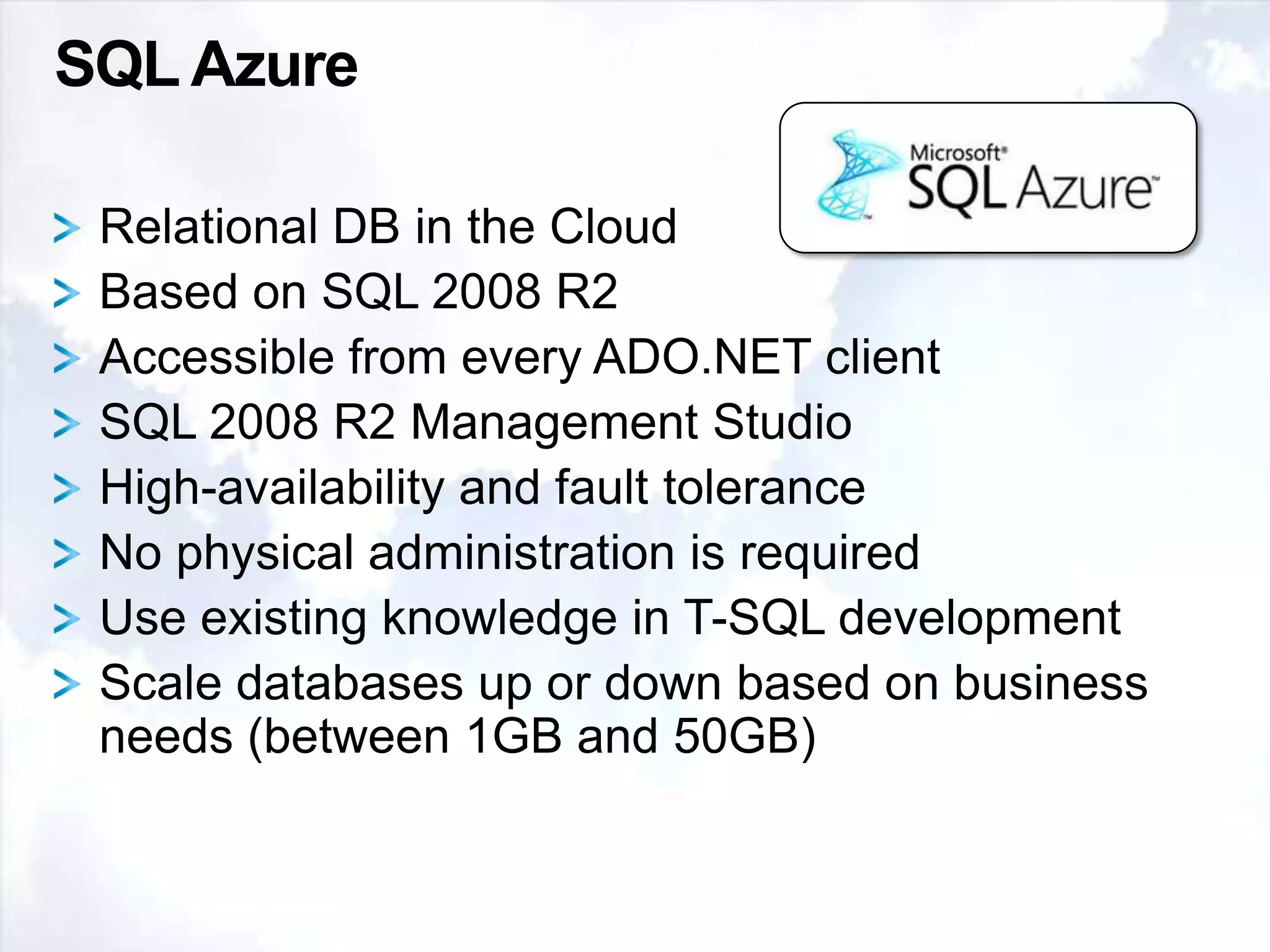 SQL Azure

Microsoft® SQL Azure™

> Relational DB in the Cloud
> Based on SQL 2008 R2
> Accessible from every ADO.NET client
> SQL 2008 R2 Management Studio
> High-availability and fault tolerance
> No physical administration is required
> Use existing knowledge in T-SQL development
> Scale databases up or down based on business needs (between 1GB and 50GB)